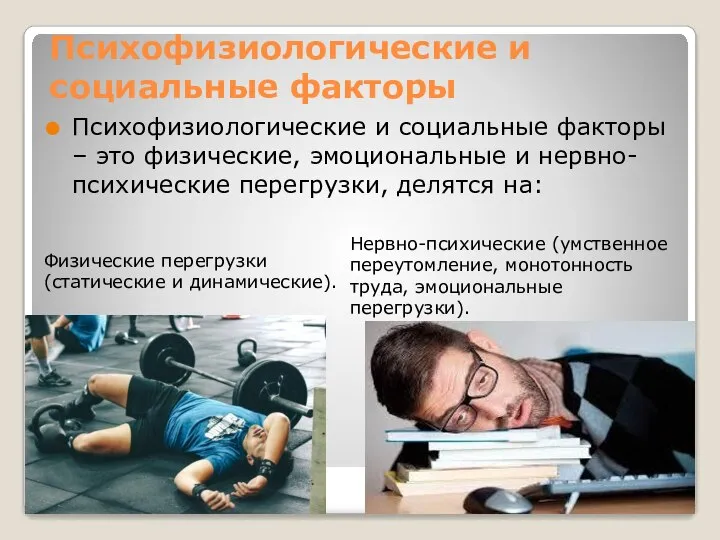 Психофизиологические и социальные факторы

Психофизиологические и социальные факторы – это физические, эмоциональные и нервно-психические перегрузки, делятся на:

Физические перегрузки (статические и динамические).

Нервно-психические (умственное переутомление, монотонность труда, эмоциональные перегрузки).